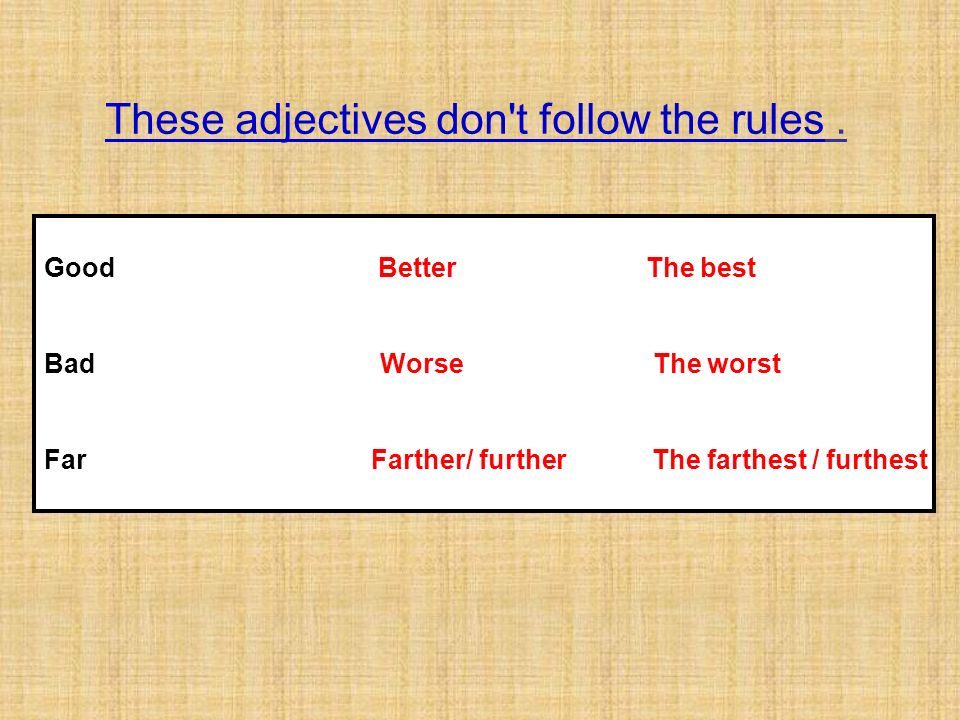 These adjectives don't follow the rules .

| Good | Better | The best |
|---|---|---|
| Bad | Worse | The worst |
| Far | Farther/ further | The farthest / furthest |